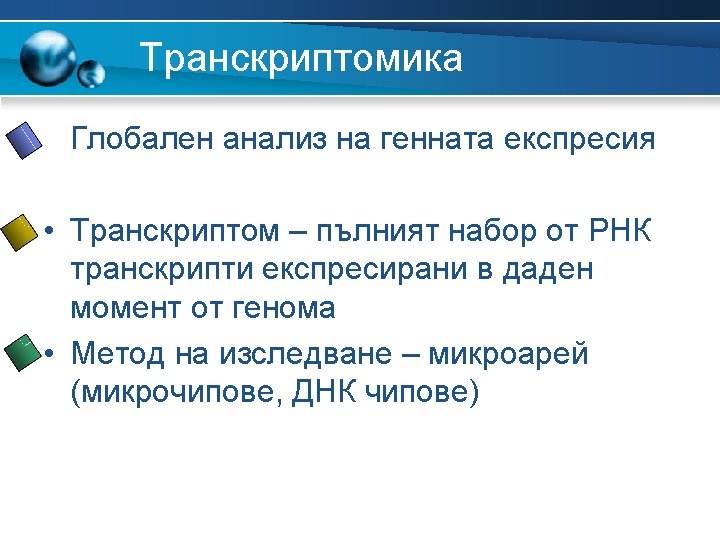 Транскриптомика

Глобален анализ на генната експресия

• Транскриптом – пълният набор от РНК транскрипти експресирани в даден момент от генома

• Метод на изследване – микроарей (микрочипове, ДНК чипове)